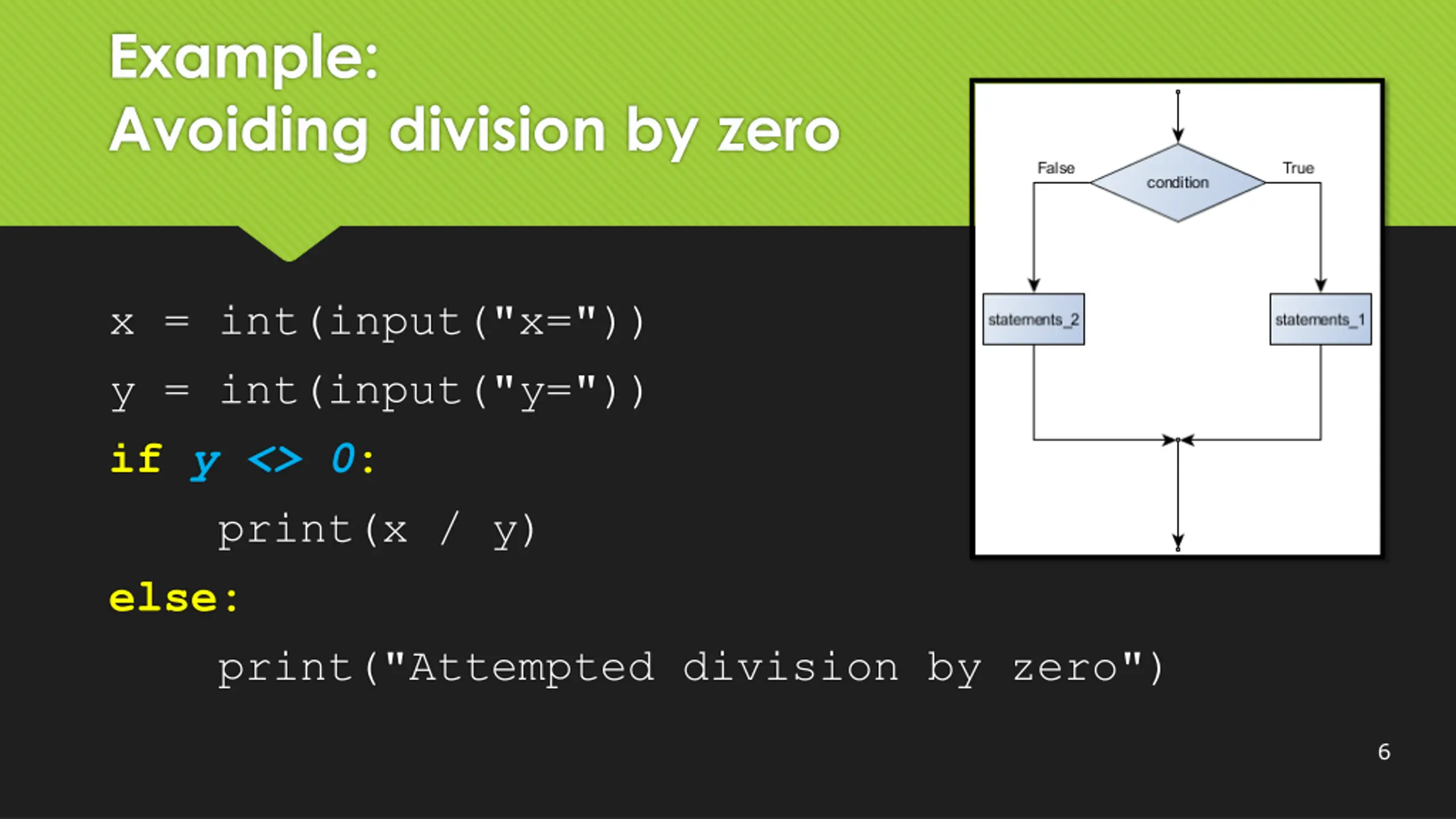 Example:
Avoiding division by zero

x = int(input("x="))
y = int(input("y="))
if y <> 0:
    print(x / y)
else:
    print("Attempted division by zero")

False
condition
True
statements_2
statements_1

6